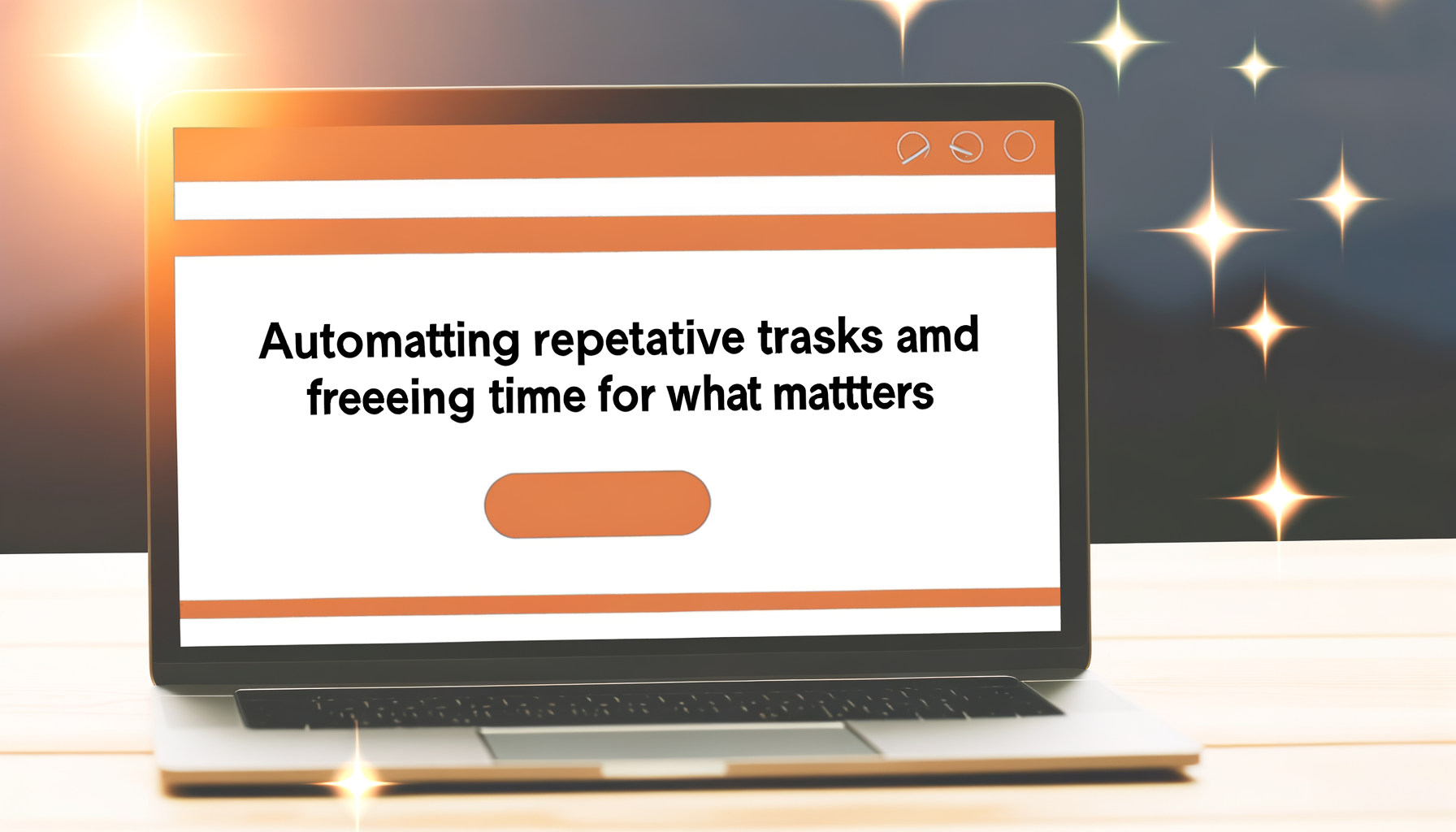 Automatting repetative trasks amd freeeing time for what mattters